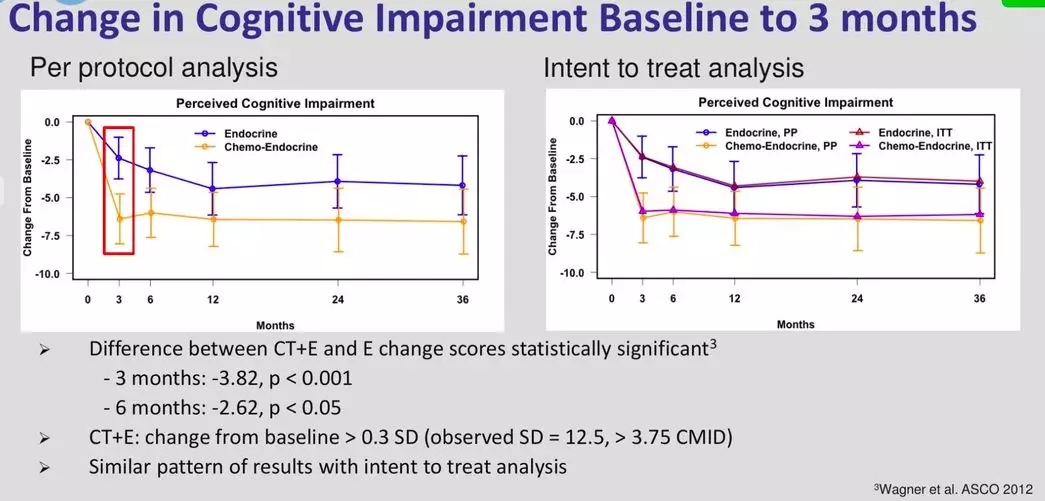 Change in Cognitive Impairment Baseline to 3 months

Per protocol analysis

Perceived Cognitive Impairment

Endocrine
Chemo-Endocrine

Change From Baseline

0.0
-2.5
-5.0
-7.5
-10.0

0 3 6 12 24 36

Months

Intent to treat analysis

Perceived Cognitive Impairment

Endocrine, PP
Chemo-Endocrine, PP
Endocrine, ITT
Chemo-Endocrine, ITT

Change From Baseline

0.0
-2.5
-5.0
-7.5
-10.0

0 3 6 12 24 36

Months

➢ Difference between CT+E and E change scores statistically significant$^3$
- 3 months: -3.82, p < 0.001
- 6 months: -2.62, p < 0.05

➢ CT+E: change from baseline > 0.3 SD (observed SD = 12.5, > 3.75 CMID)

➢ Similar pattern of results with intent to treat analysis

$^3$Wagner et al. ASCO 2012